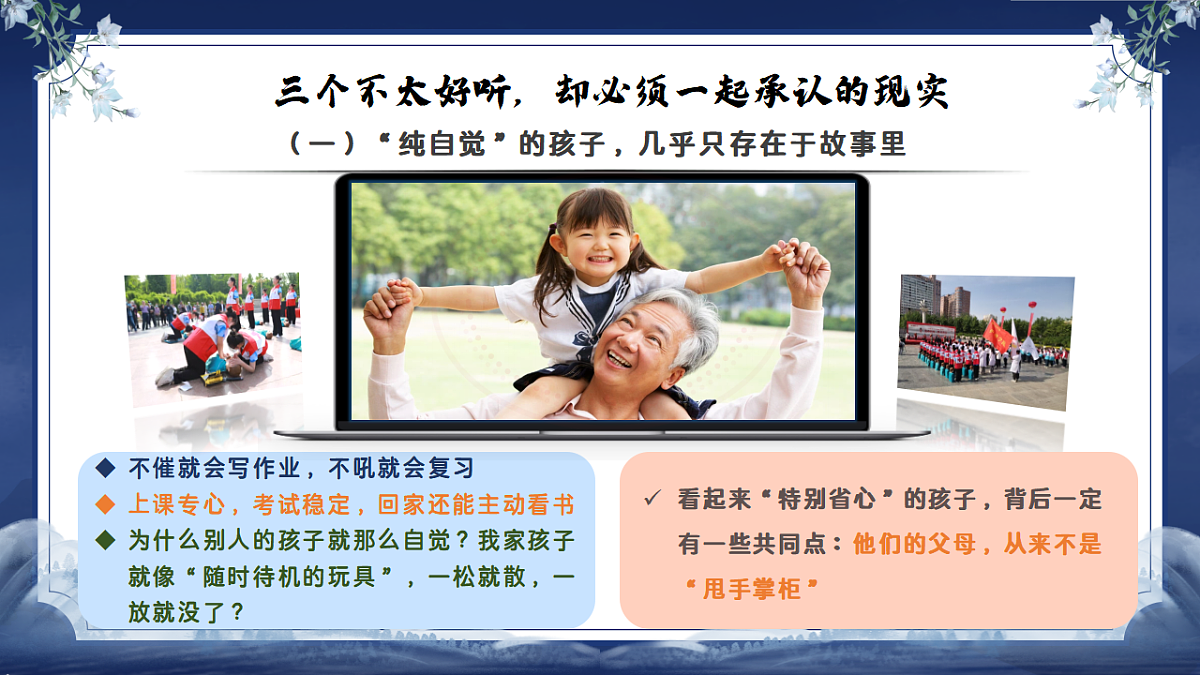 三个不太好听，却必须一起承认的现实

（一）“纯自觉”的孩子，几乎只存在于故事里

◆ 不催就会写作业，不吼就会复习
◆ 上课专心，考试稳定，回家还能主动看书
◆ 为什么别人的孩子就那么自觉？我家孩子就像“随时待机的玩具”，一松就散，一放就没了？

✓ 看起来“特别省心”的孩子，背后一定有一些共同点：他们的父母，从来不是“甩手掌柜”